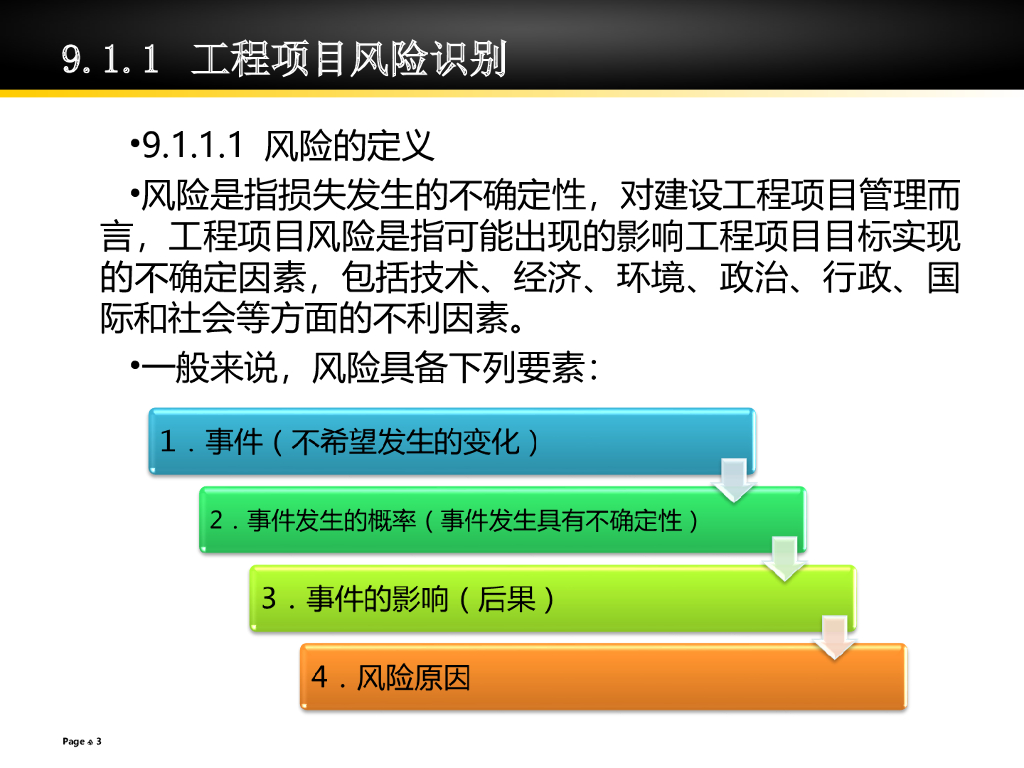 9.1.1 工程项目风险识别

•9.1.1.1 风险的定义

•风险是指损失发生的不确定性，对建设工程项目管理而言，工程项目风险是指可能出现的影响工程项目目标实现的不确定因素，包括技术、经济、环境、政治、行政、国际和社会等方面的不利因素。

•一般来说，风险具备下列要素：

1．事件（不希望发生的变化）

2．事件发生的概率（事件发生具有不确定性）

3．事件的影响（后果）

4．风险原因

Page 3